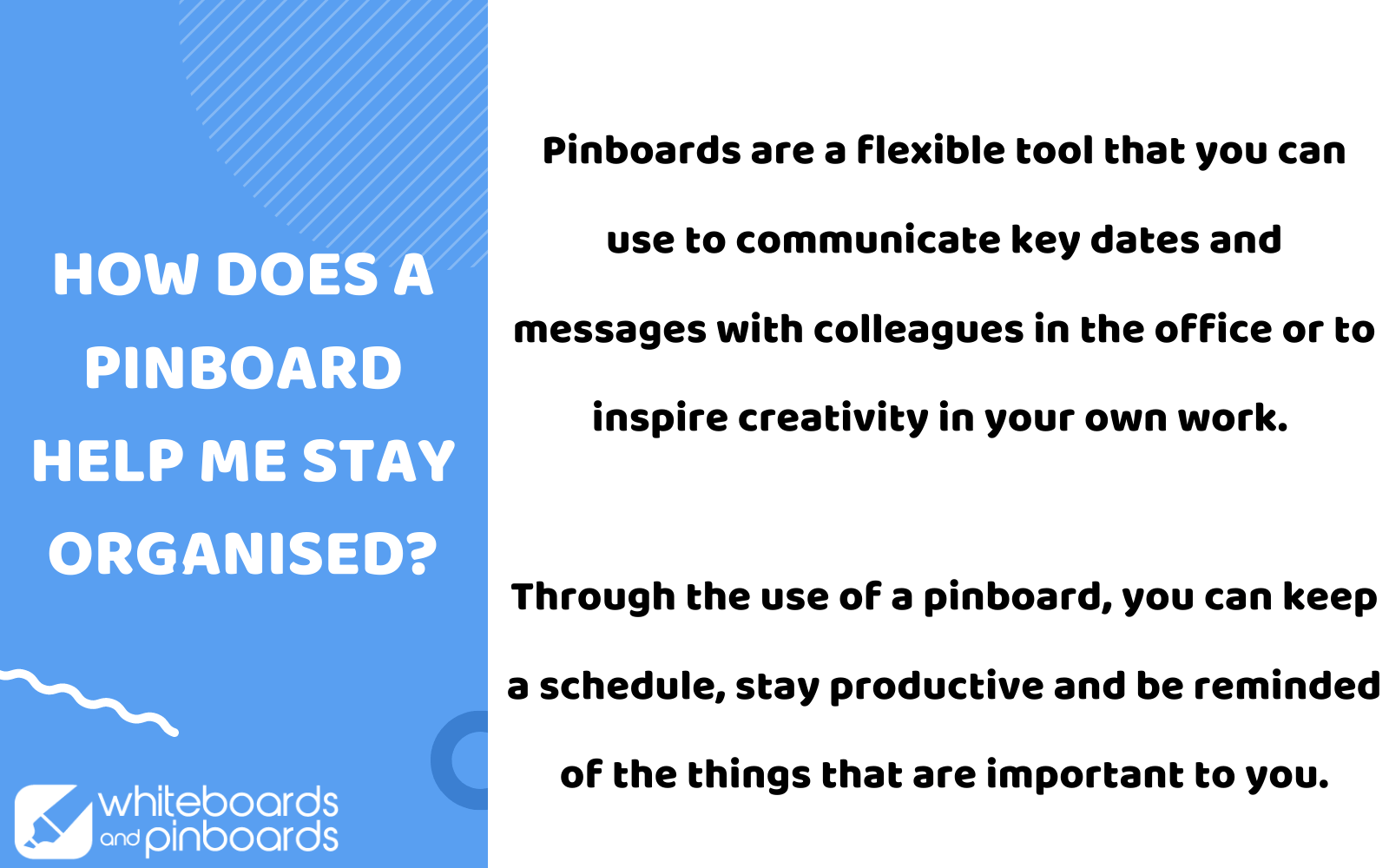 HOW DOES A PINBOARD HELP ME STAY ORGANISED?

whiteboards and pinboards

Pinboards are a flexible tool that you can use to communicate key dates and messages with colleagues in the office or to inspire creativity in your own work.

Through the use of a pinboard, you can keep a schedule, stay productive and be reminded of the things that are important to you.